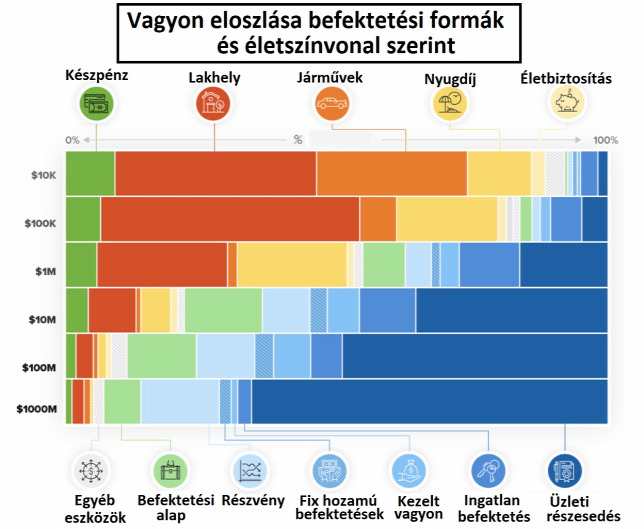 Vagyon eloszlása befektetési formák és életszínvonal szerint

Készpénz
Lakhely
Járművek
Nyugdíj
Életbiztosítás

0%
%
100%

$10K
$100K
$1M
$10M
$100M
$1000M

Egyéb eszközök
Befektetési alap
Részvény
Fix hozamú befektetések
Kezelt vagyon
Ingatlan befektetés
Üzleti részesedés